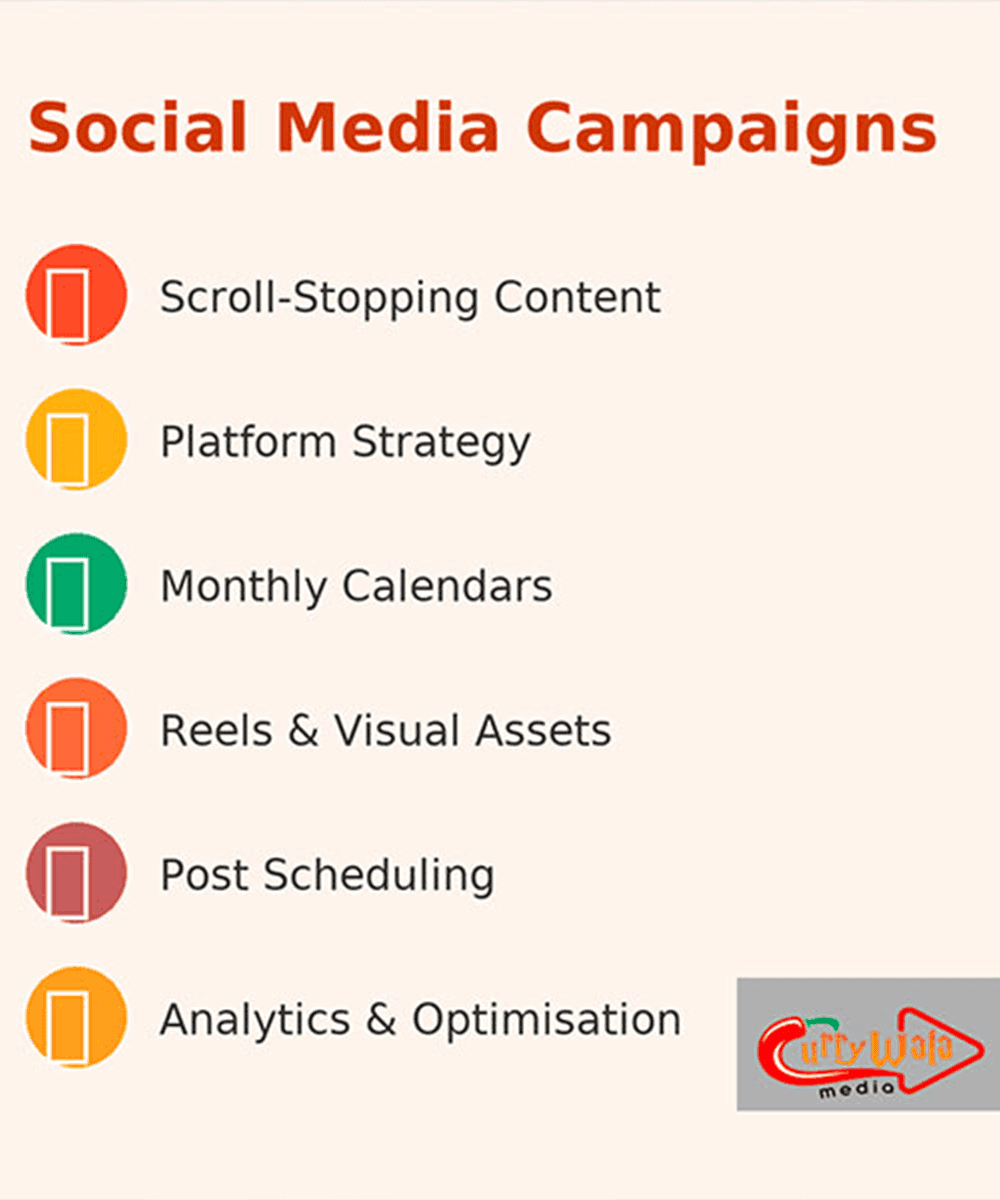 Social Media Campaigns

Scroll-Stopping Content

Platform Strategy

Monthly Calendars

Reels & Visual Assets

Post Scheduling

Analytics & Optimisation

CurryWala media